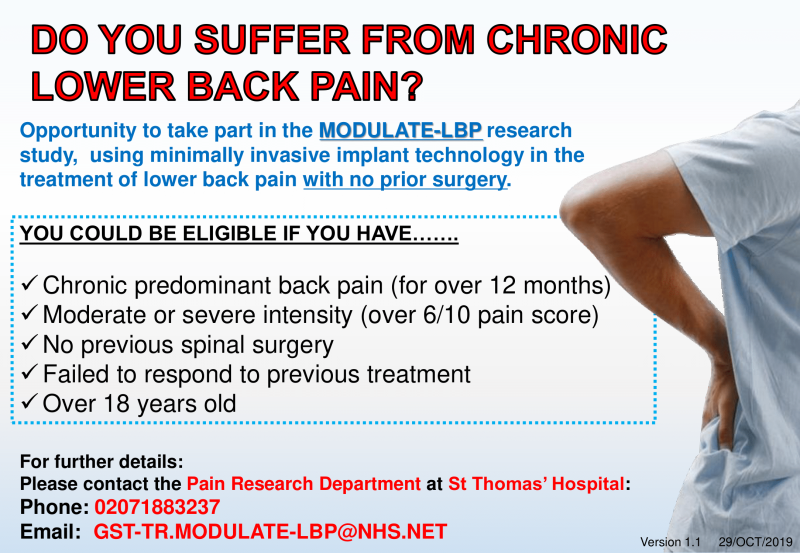 DO YOU SUFFER FROM CHRONIC LOWER BACK PAIN?

Opportunity to take part in the MODULATE-LBP research study, using minimally invasive implant technology in the treatment of lower back pain with no prior surgery.

YOU COULD BE ELIGIBLE IF YOU HAVE…….

✓ Chronic predominant back pain (for over 12 months)
✓ Moderate or severe intensity (over 6/10 pain score)
✓ No previous spinal surgery
✓ Failed to respond to previous treatment
✓ Over 18 years old

For further details:
Please contact the Pain Research Department at St Thomas' Hospital:
Phone: 02071883237
Email: GST-TR.MODULATE-LBP@NHS.NET

Version 1.1 29/OCT/2019